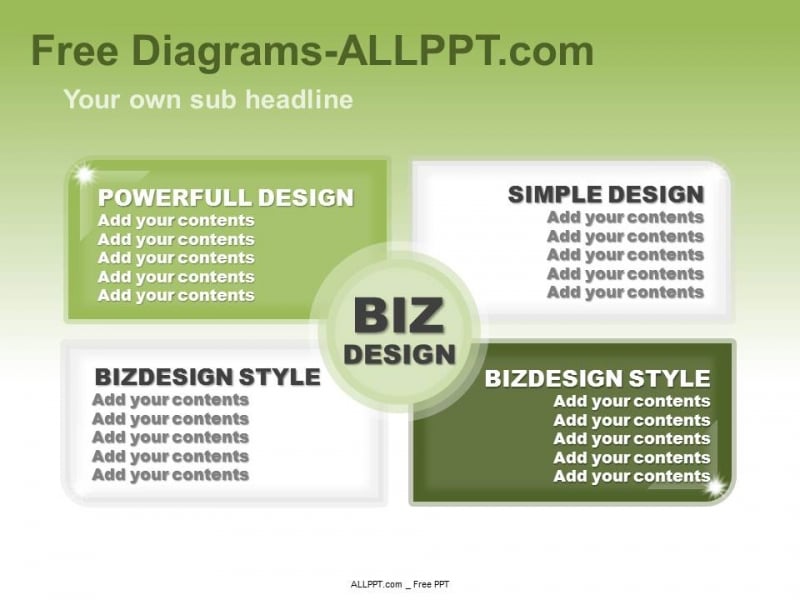 Free Diagrams-ALLPPT.com

Your own sub headline

POWERFULL DESIGN
Add your contents
Add your contents
Add your contents
Add your contents
Add your contents

SIMPLE DESIGN
Add your contents
Add your contents
Add your contents
Add your contents
Add your contents

BIZ
DESIGN

BIZDESIGN STYLE
Add your contents
Add your contents
Add your contents
Add your contents
Add your contents

BIZDESIGN STYLE
Add your contents
Add your contents
Add your contents
Add your contents
Add your contents

ALLPPT.com _ Free PPT